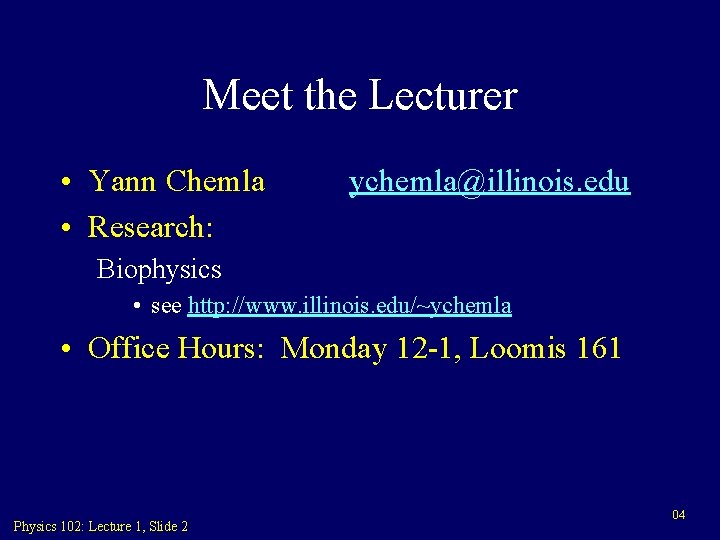 Meet the Lecturer

• Yann Chemla ychemla@illinois.edu

• Research:

Biophysics

• see http://www.illinois.edu/~ychemla

• Office Hours: Monday 12-1, Loomis 161

04

Physics 102: Lecture 1, Slide 2